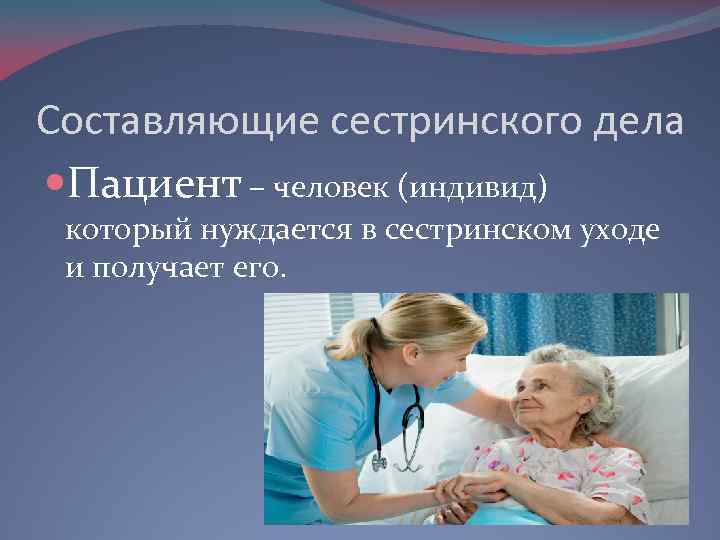 Составляющие сестринского дела

Пациент – человек (индивид) который нуждается в сестринском уходе и получает его.